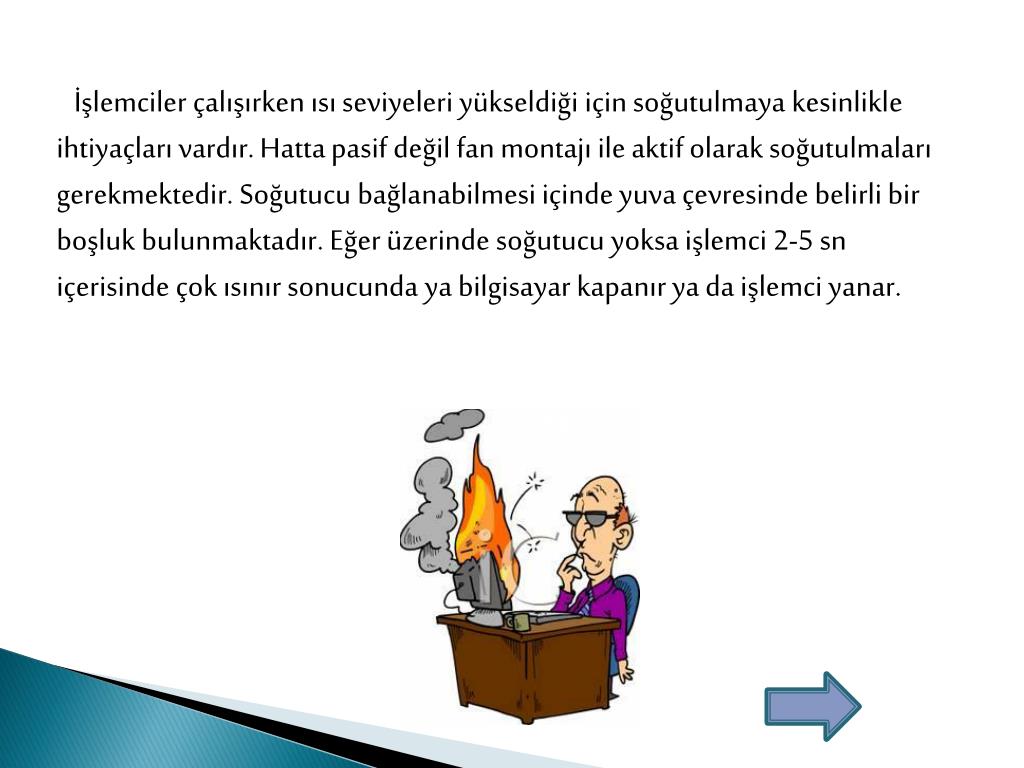 İşlemciler çalışırken ısı seviyeleri yükseldiği için soğutulmaya kesinlikle ihtiyaçları vardır. Hatta pasif değil fan montajı ile aktif olarak soğutulmaları gerekmektedir. Soğutucu bağlanabilmesi içinde yuva çevresinde belirli bir boşluk bulunmaktadır. Eğer üzerinde soğutucu yoksa işlemci 2-5 sn içerisinde çok ısınır sonucunda ya bilgisayar kapanır ya da işlemci yanar.